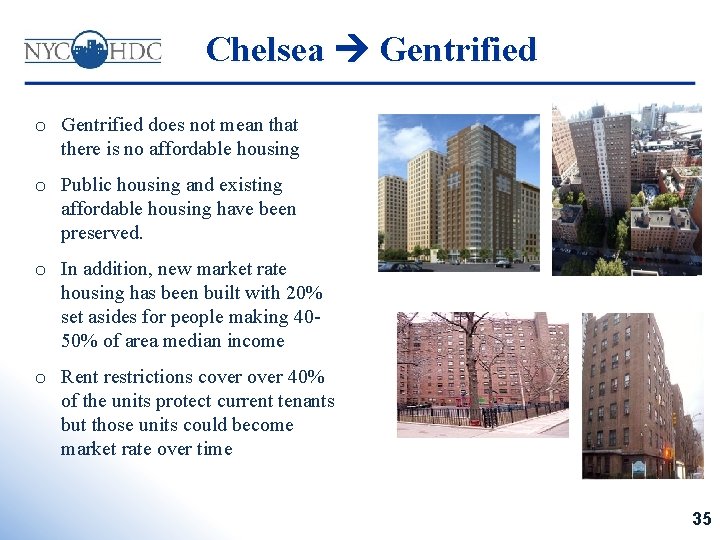 NYC HDC

Chelsea → Gentrified

o Gentrified does not mean that there is no affordable housing

o Public housing and existing affordable housing have been preserved.

o In addition, new market rate housing has been built with 20% set asides for people making 40-50% of area median income

o Rent restrictions cover over 40% of the units protect current tenants but those units could become market rate over time

35